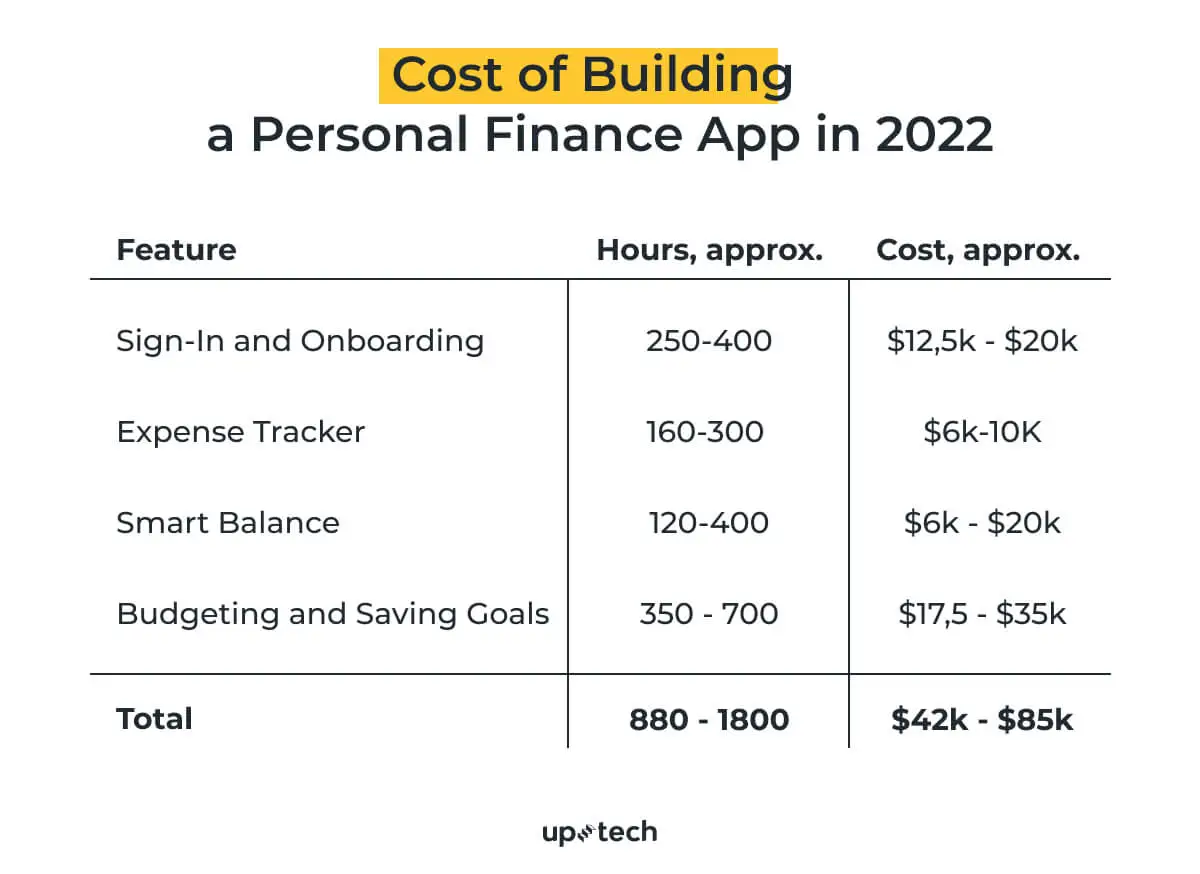 Cost of Building
a Personal Finance App in 2022

| Feature | Hours, approx. | Cost, approx. |
|---|---|---|
| Sign-In and Onboarding | 250-400 | \$12,5k - \$20k |
| Expense Tracker | 160-300 | \$6k-10K |
| Smart Balance | 120-400 | \$6k - \$20k |
| Budgeting and Saving Goals | 350 - 700 | \$17,5 - \$35k |
| **Total** | **880 - 1800** | **\$42k - \$85k** |

uptech